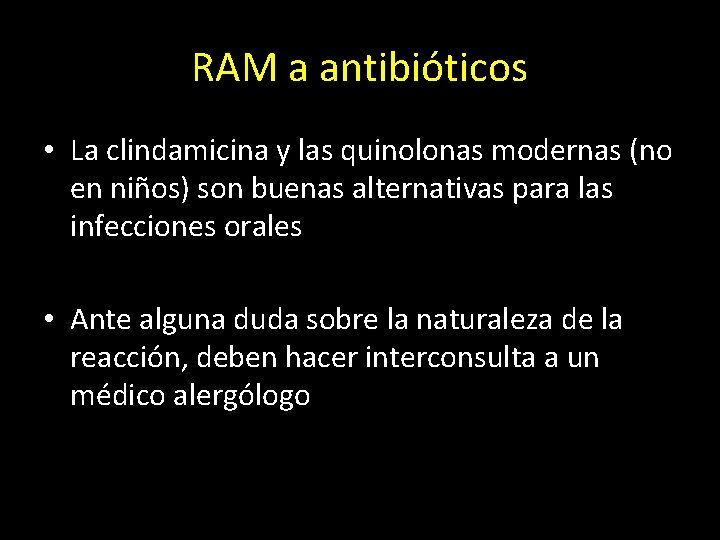 RAM a antibióticos

• La clindamicina y las quinolonas modernas (no en niños) son buenas alternativas para las infecciones orales

• Ante alguna duda sobre la naturaleza de la reacción, deben hacer interconsulta a un médico alergólogo